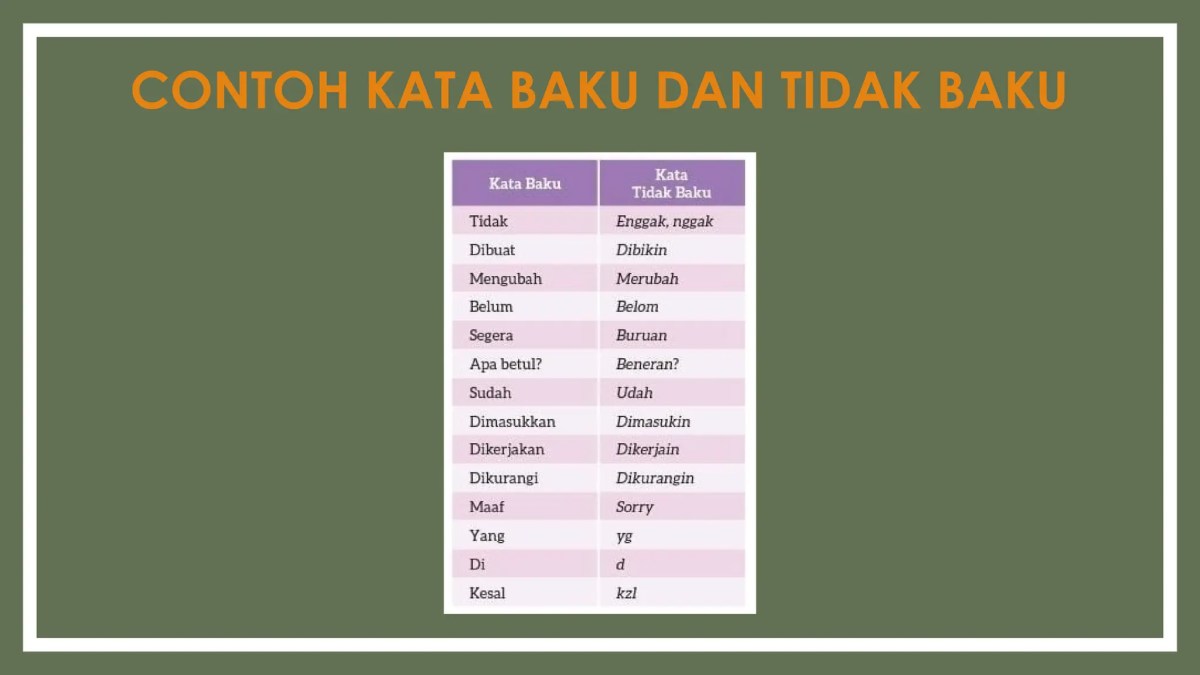 CONTOH KATA BAKU DAN TIDAK BAKU

| Kata Baku | Kata Tidak Baku |
|---|---|
| Tidak | Enggak, nggak |
| Dibuat | Dibikin |
| Mengubah | Merubah |
| Belum | Belom |
| Segera | Buruan |
| Apa betul? | Beneran? |
| Sudah | Udah |
| Dimasukkan | Dimasukin |
| Dikerjakan | Dikerjain |
| Dikurangi | Dikurangin |
| Maaf | Sorry |
| Yang | yg |
| Di | d |
| Kesal | kzl |